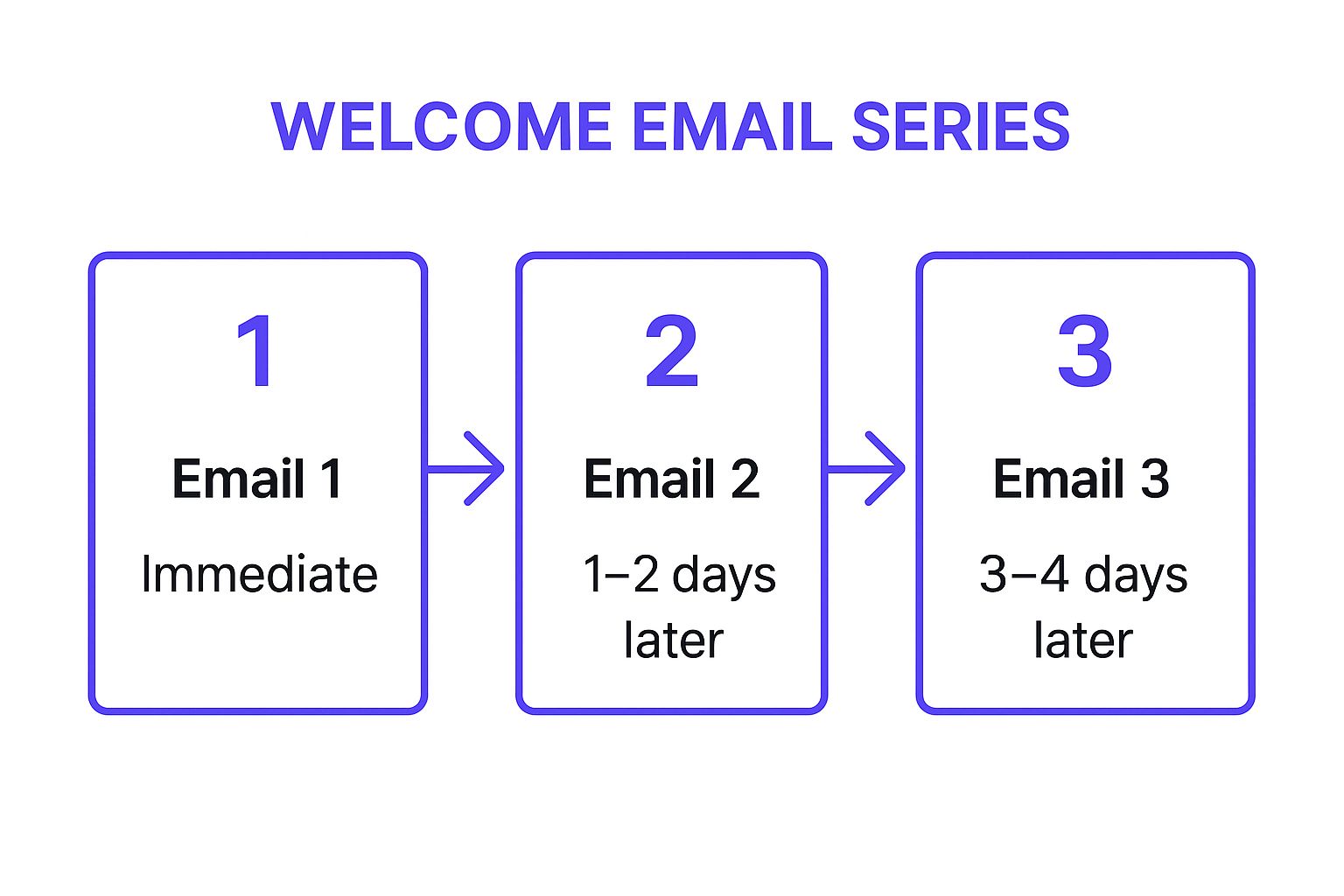 WELCOME EMAIL SERIES

1
Email 1
Immediate

2
Email 2
1–2 days later

3
Email 3
3–4 days later